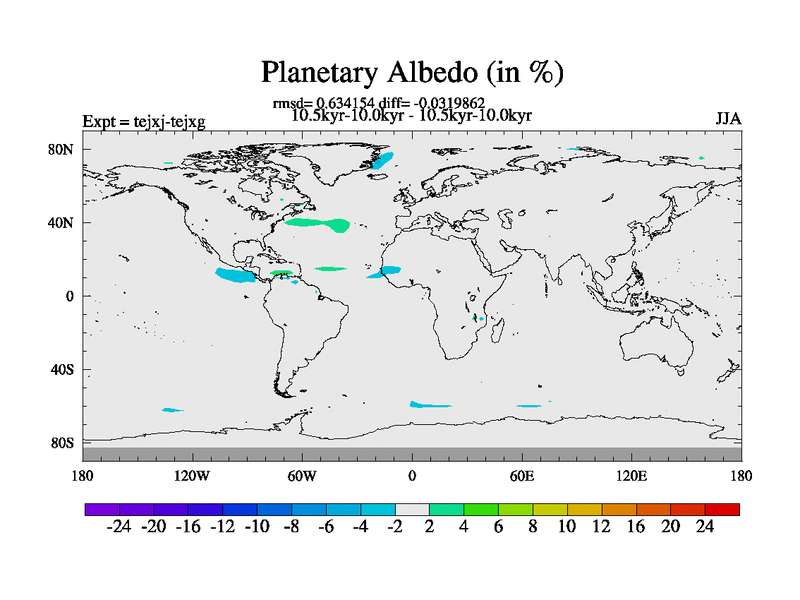 Planetary Albedo (in %)

rmsd= 0.634154 diff= -0.0319862
10.5kyr-10.0kyr - 10.5kyr-10.0kyr

Expt = tejxj-tejxg

JJA

80N
40N
0
40S
80S

180 120W 60W 0 60E 120E 180

-24 -20 -16 -12 -10 -8 -6 -4 -2 2 4 6 8 10 12 16 20 24